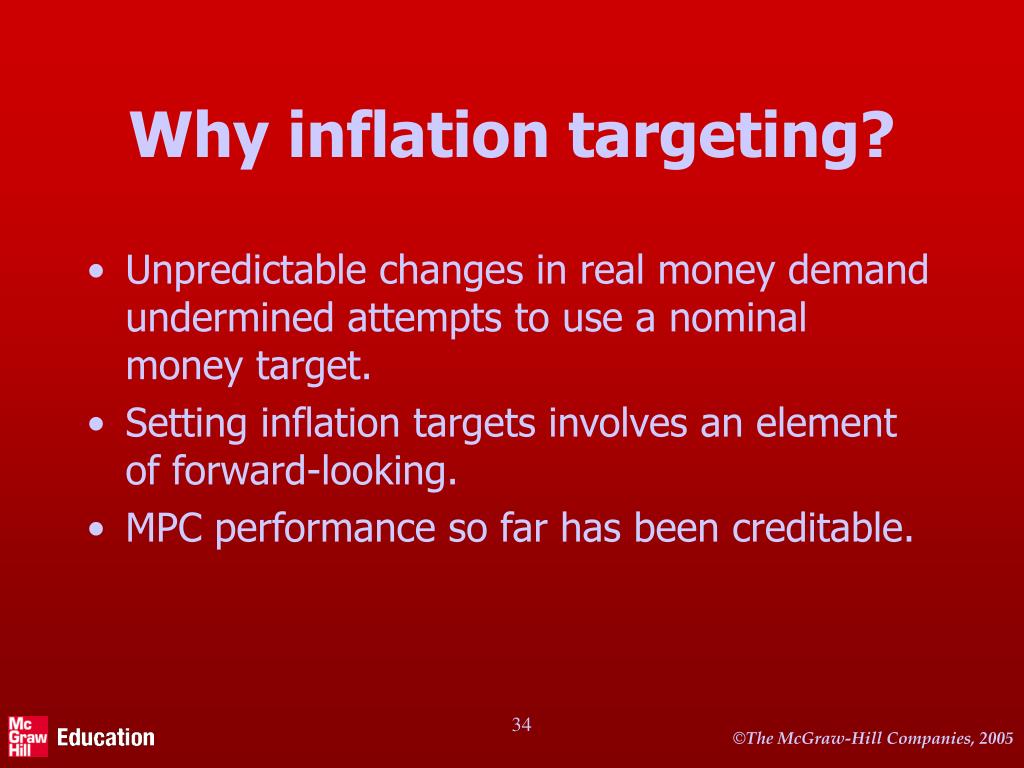 Why inflation targeting?

• Unpredictable changes in real money demand undermined attempts to use a nominal money target.
• Setting inflation targets involves an element of forward-looking.
• MPC performance so far has been creditable.

Mc Graw Hill Education

34

©The McGraw-Hill Companies, 2005